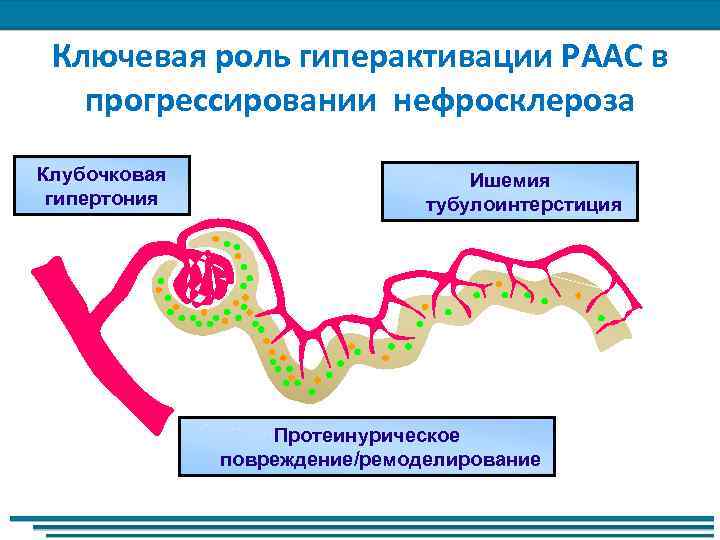 Ключевая роль гиперактивации РААС в прогрессировании нефросклероза

Клубочковая гипертония

Ишемия тубулоинтерстиция

Протеинурическое повреждение/ремоделирование